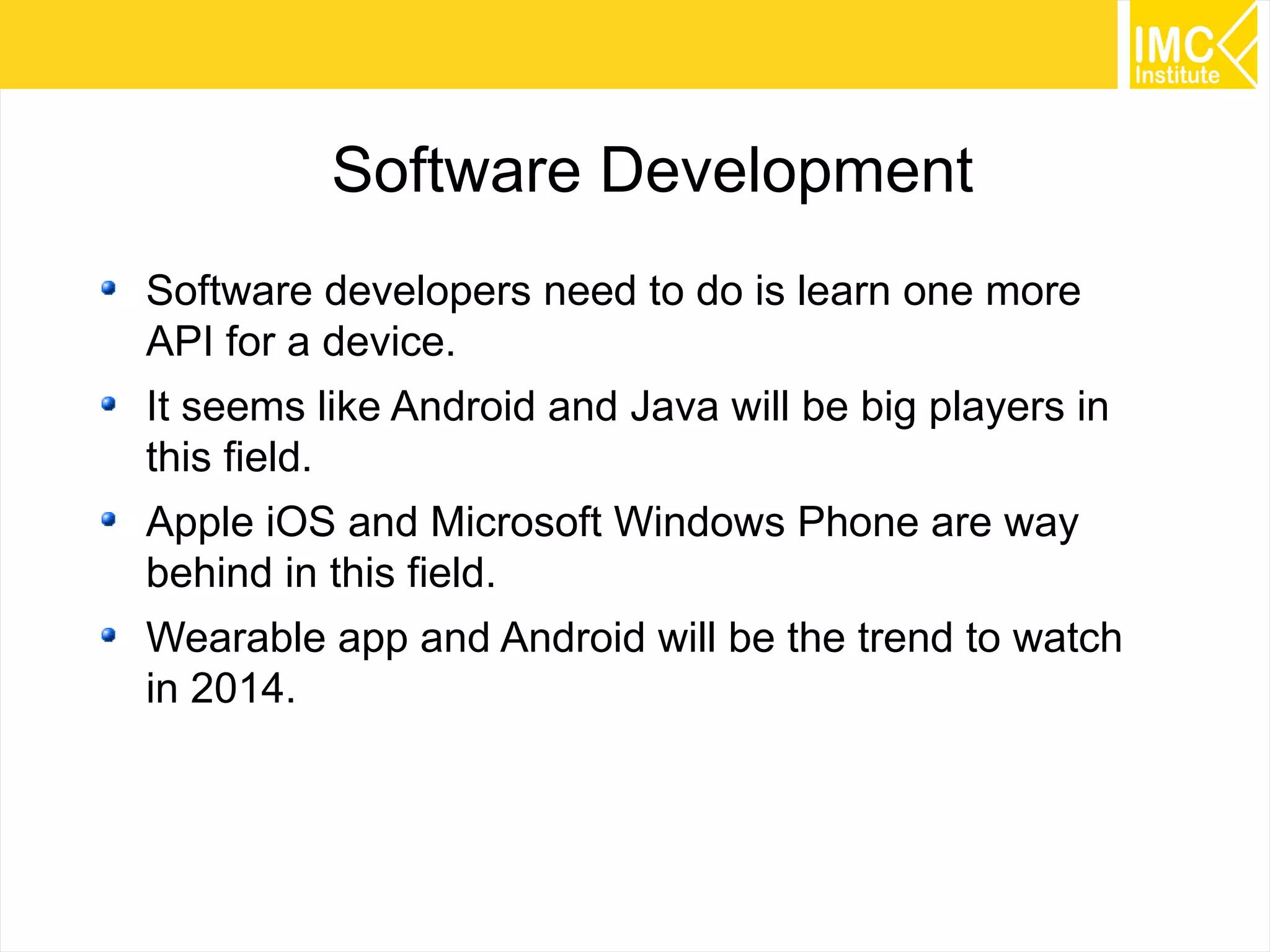 IMC Institute

Software Development

- Software developers need to do is learn one more API for a device.
- It seems like Android and Java will be big players in this field.
- Apple iOS and Microsoft Windows Phone are way behind in this field.
- Wearable app and Android will be the trend to watch in 2014.